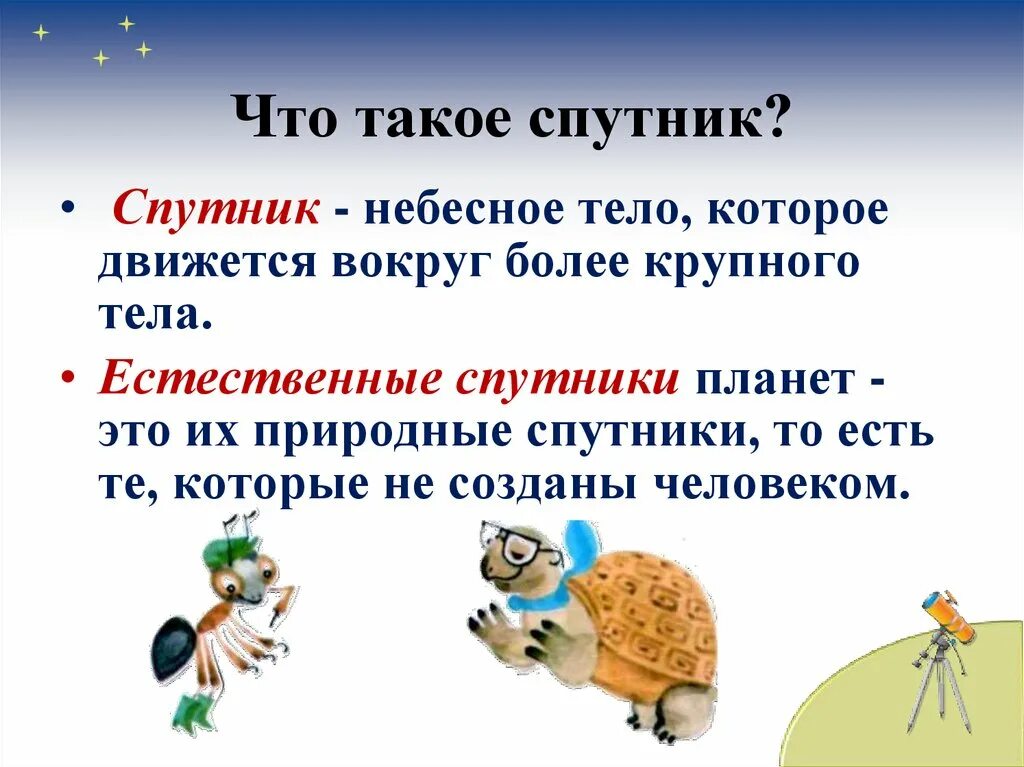 Что такое спутник?

• Спутник - небесное тело, которое движется вокруг более крупного тела.

• Естественные спутники планет - это их природные спутники, то есть те, которые не созданы человеком.